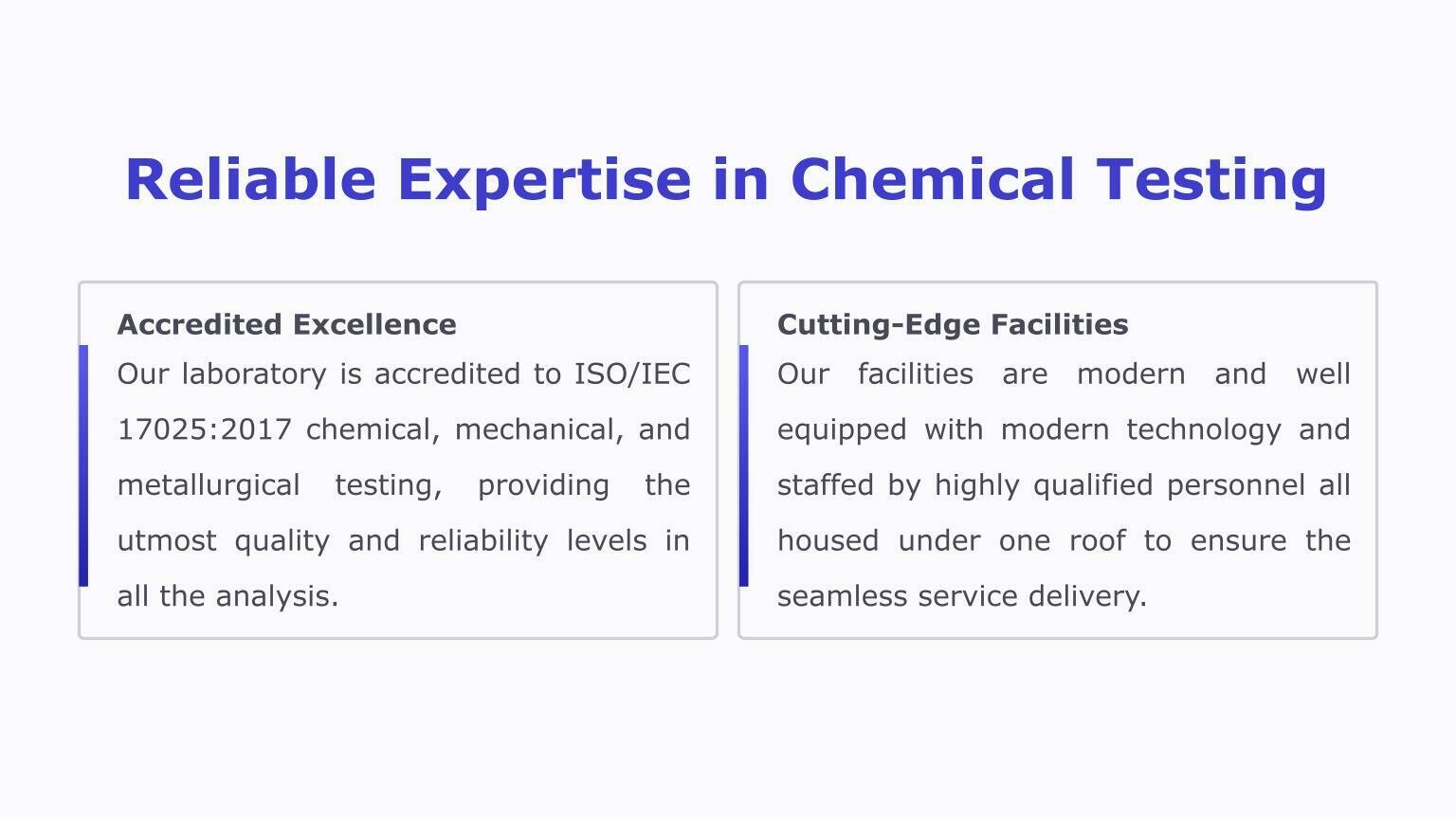 Reliable Expertise in Chemical Testing

Accredited Excellence

Our laboratory is accredited to ISO/IEC 17025:2017 chemical, mechanical, and metallurgical testing, providing the utmost quality and reliability levels in all the analysis.

Cutting-Edge Facilities

Our facilities are modern and well equipped with modern technology and staffed by highly qualified personnel all housed under one roof to ensure the seamless service delivery.